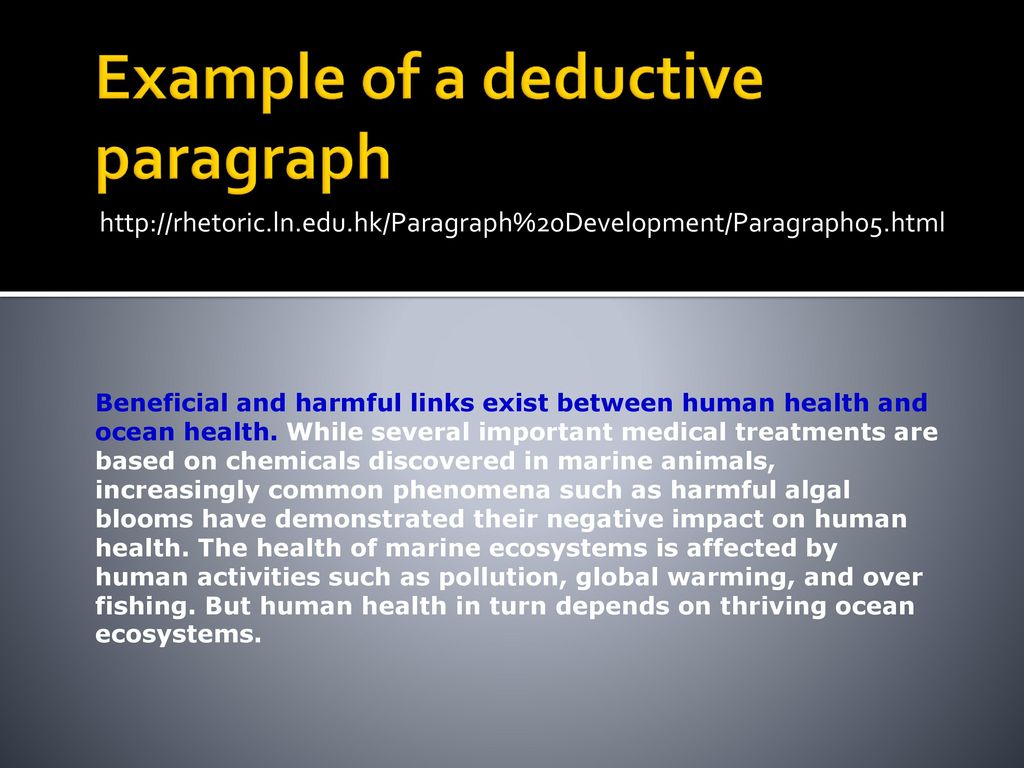 Example of a deductive paragraph

http://rhetoric.ln.edu.hk/Paragraph%20Development/Paragraph05.html

Beneficial and harmful links exist between human health and ocean health. While several important medical treatments are based on chemicals discovered in marine animals, increasingly common phenomena such as harmful algal blooms have demonstrated their negative impact on human health. The health of marine ecosystems is affected by human activities such as pollution, global warming, and over fishing. But human health in turn depends on thriving ocean ecosystems.